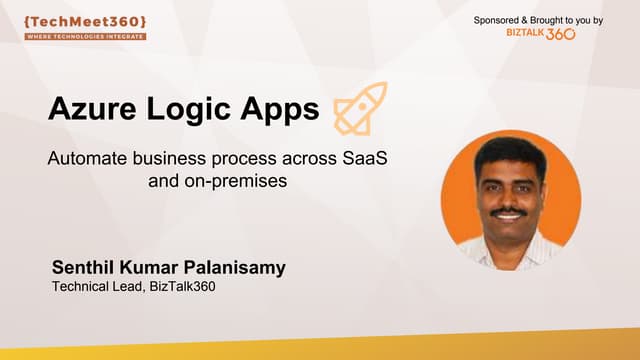 {TechMeet360}
WHERE TECHNOLOGIES INTEGRATE

Sponsored & Brought to you by
BIZTALK 360

Azure Logic Apps

Automate business process across SaaS and on-premises

Senthil Kumar Palanisamy
Technical Lead, BizTalk360